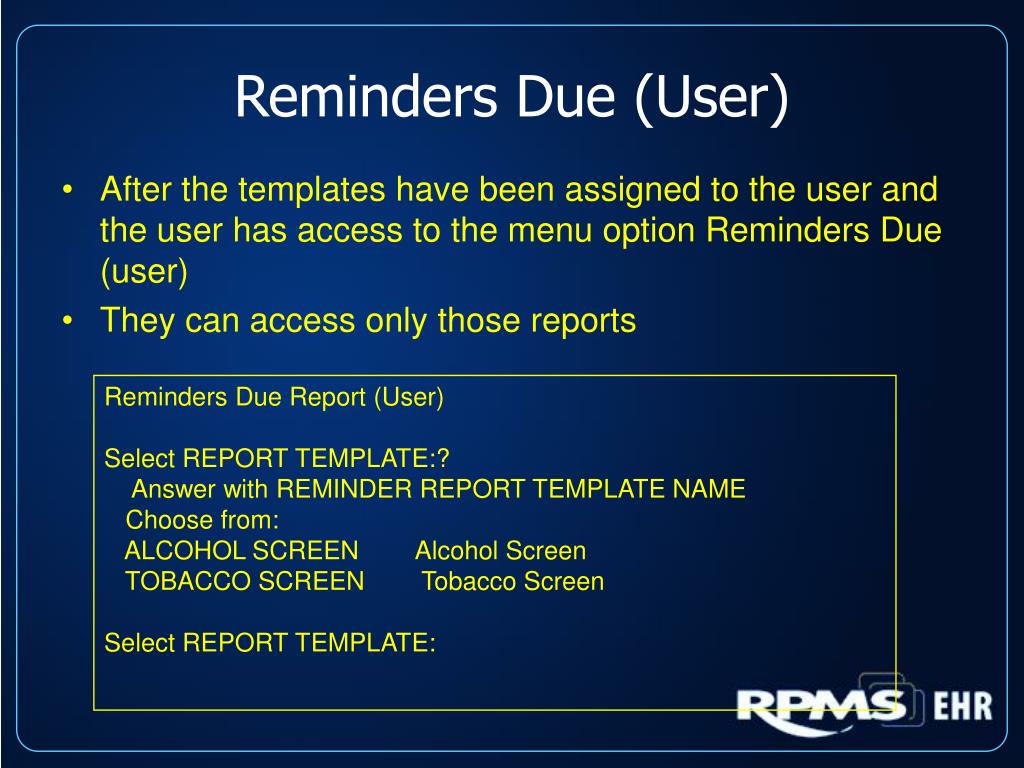 Reminders Due (User)

• After the templates have been assigned to the user and the user has access to the menu option Reminders Due (user)
• They can access only those reports

Reminders Due Report (User)

Select REPORT TEMPLATE:?
Answer with REMINDER REPORT TEMPLATE NAME
Choose from:
ALCOHOL SCREEN Alcohol Screen
TOBACCO SCREEN Tobacco Screen

Select REPORT TEMPLATE:

RPMS EHR